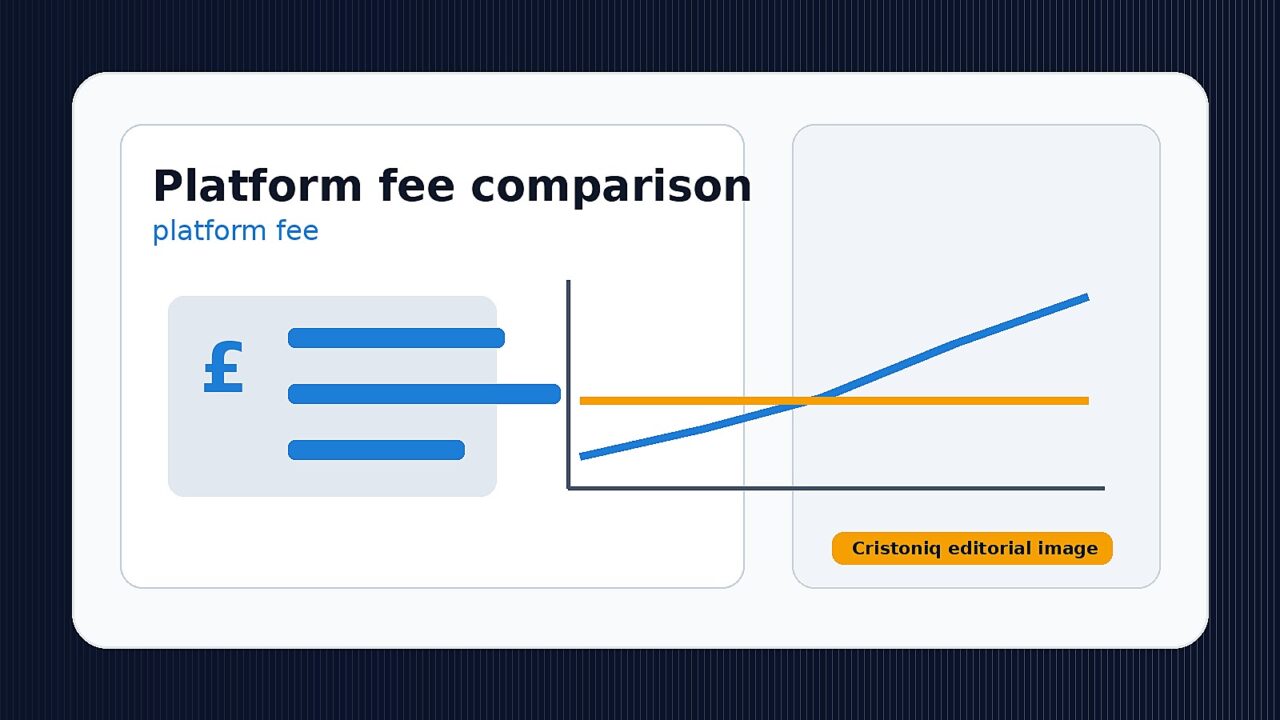 Platform fee comparison
platform fee

£

Cristoniq editorial image